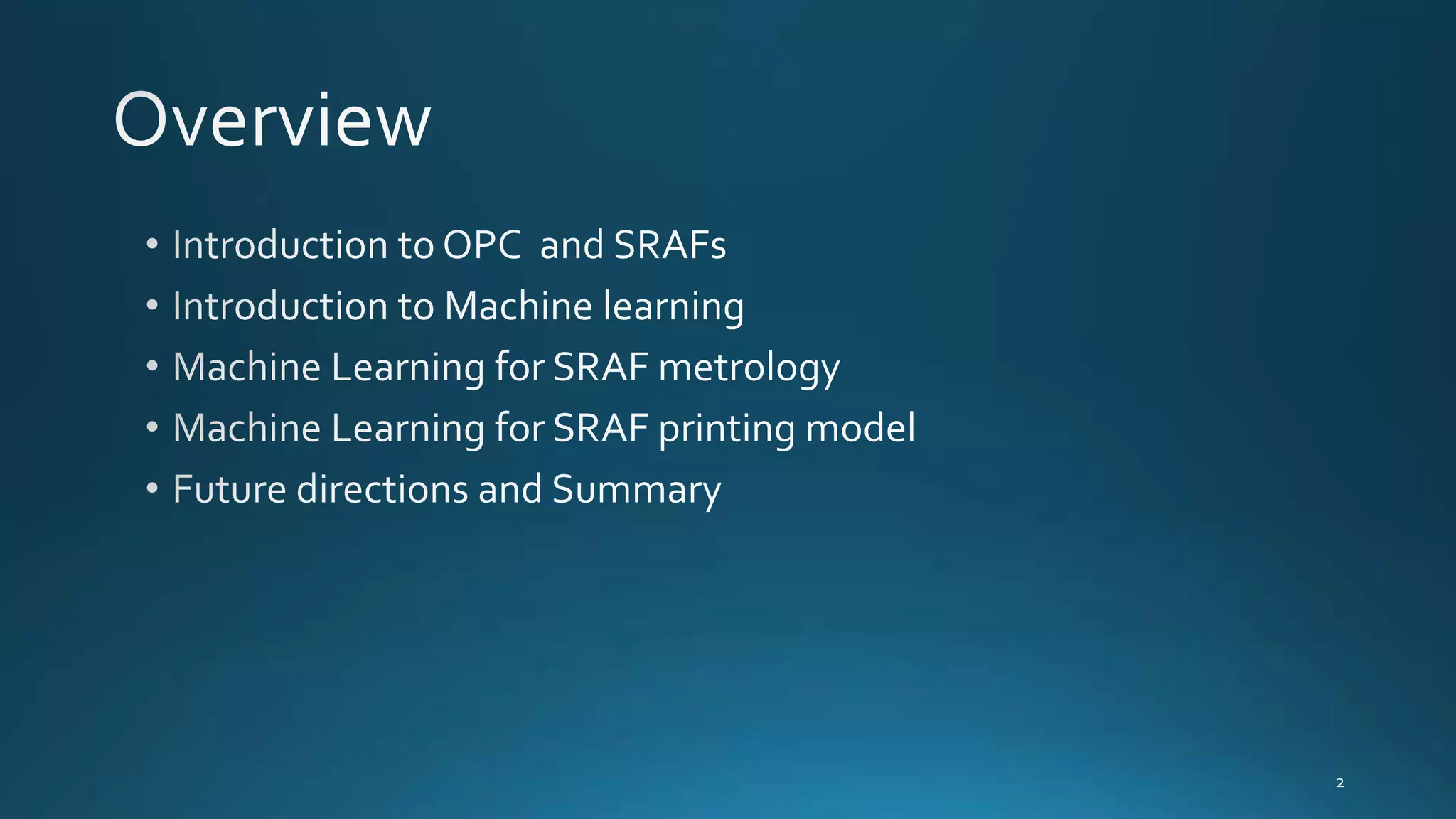 Overview

• Introduction to OPC and SRAFs
• Introduction to Machine learning
• Machine Learning for SRAF metrology
• Machine Learning for SRAF printing model
• Future directions and Summary

2